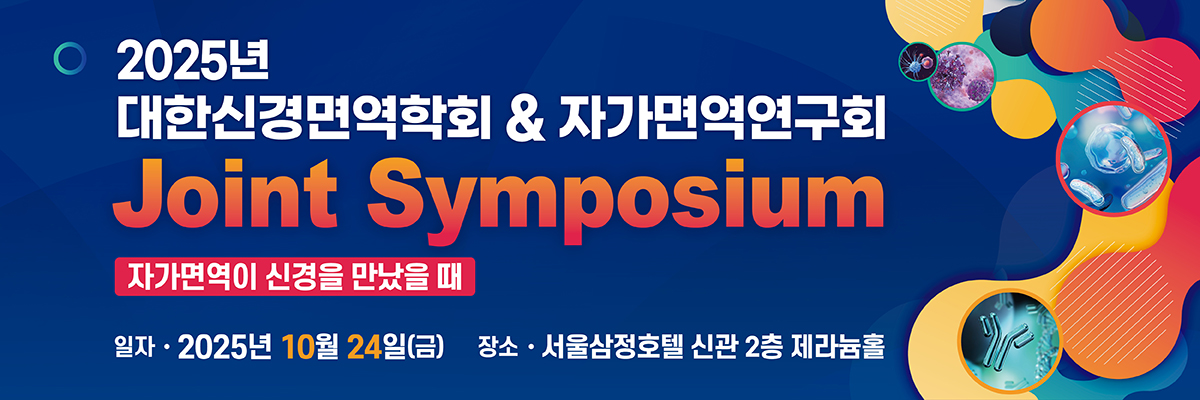 2025년
대한신경면역학회 & 자가면역연구회
Joint Symposium

자가면역이 신경을 만났을 때

일자 · 2025년 10월 24일(금) 장소 · 서울삼정호텔 신관 2층 제라늄홀